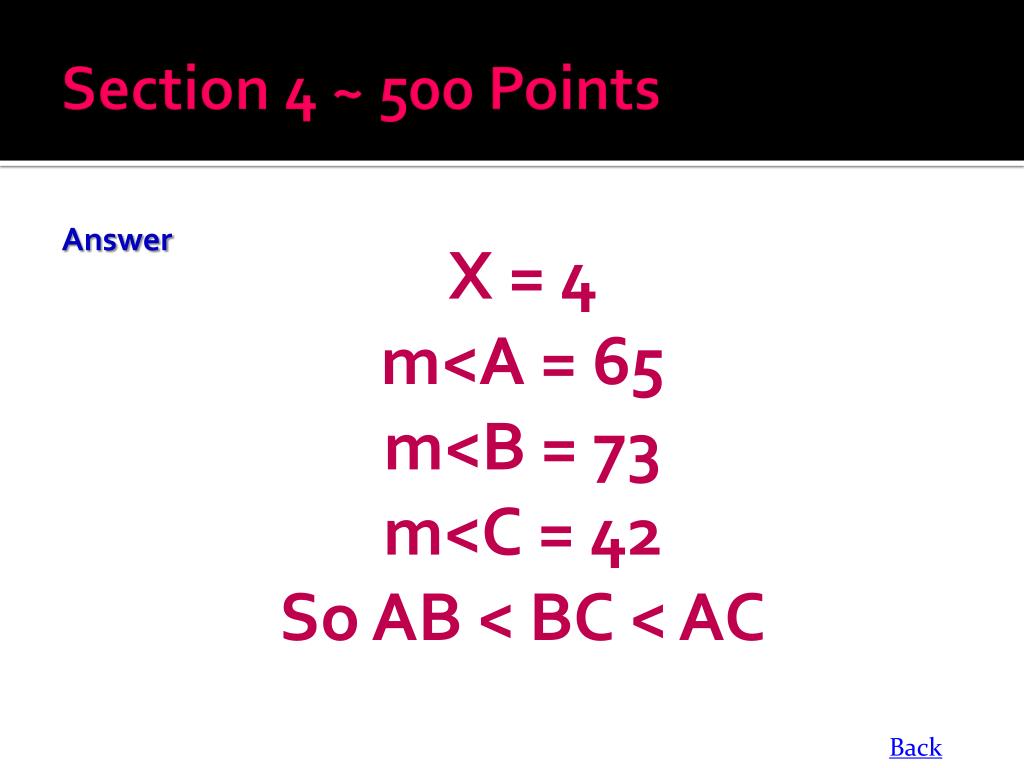 Section 4 ~ 500 Points

Answer

X = 4
m<A = 65
m<B = 73
m<C = 42
So AB < BC < AC

Back